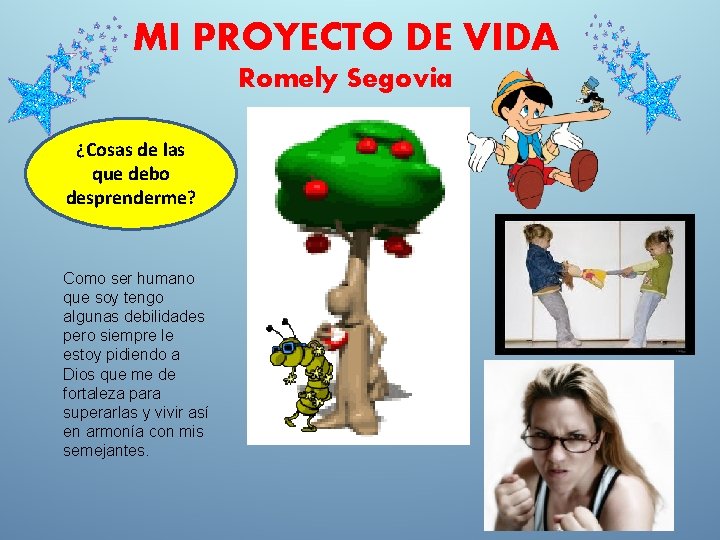 MI PROYECTO DE VIDA
Romely Segovia

¿Cosas de las que debo desprenderme?

Como ser humano que soy tengo algunas debilidades pero siempre le estoy pidiendo a Dios que me de fortaleza para superarlas y vivir así en armonía con mis semejantes.